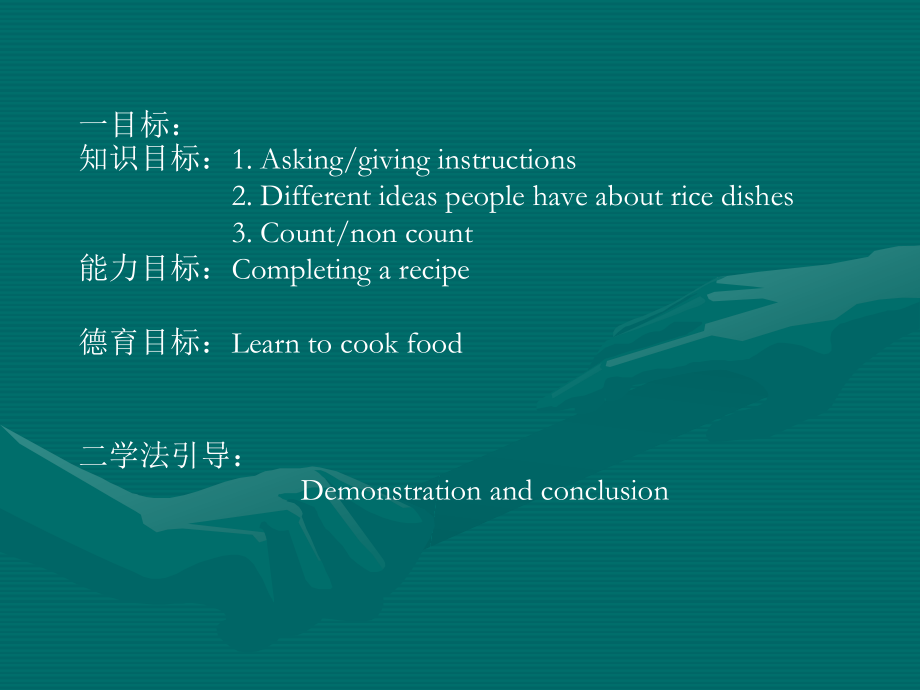 一目标：
知识目标：1. Asking/giving instructions
2. Different ideas people have about rice dishes
3. Count/non count
能力目标：Completing a recipe

德育目标：Learn to cook food

二学法引导：
Demonstration and conclusion